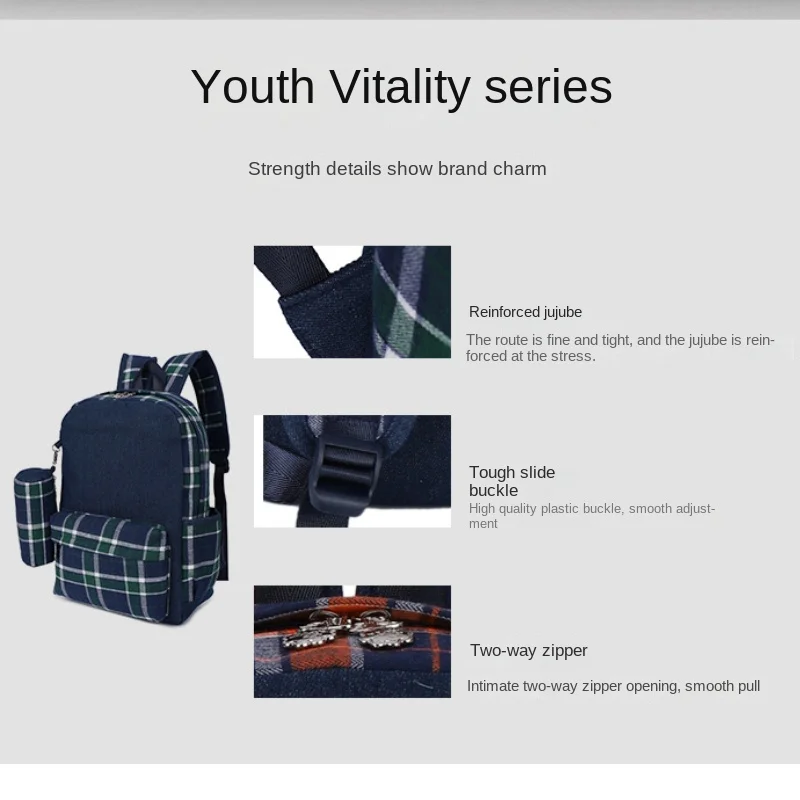 Youth Vitality series

Strength details show brand charm

Reinforced jujube

The route is fine and tight, and the jujube is reinforced at the stress.

Tough slide buckle

High quality plastic buckle, smooth adjustment

Two-way zipper

Intimate two-way zipper opening, smooth pull